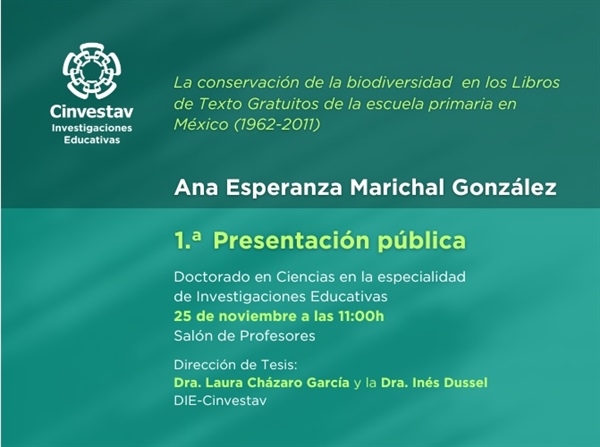 Cinvestav
Investigaciones Educativas

La conservación de la biodiversidad en los Libros de Texto Gratuitos de la escuela primaria en México (1962-2011)

Ana Esperanza Marichal González

1.ª Presentación pública

Doctorado en Ciencias en la especialidad de Investigaciones Educativas
25 de noviembre a las 11:00h
Salón de Profesores

Dirección de Tesis:
Dra. Laura Cházaro García y la Dra. Inés Dussel
DIE-Cinvestav